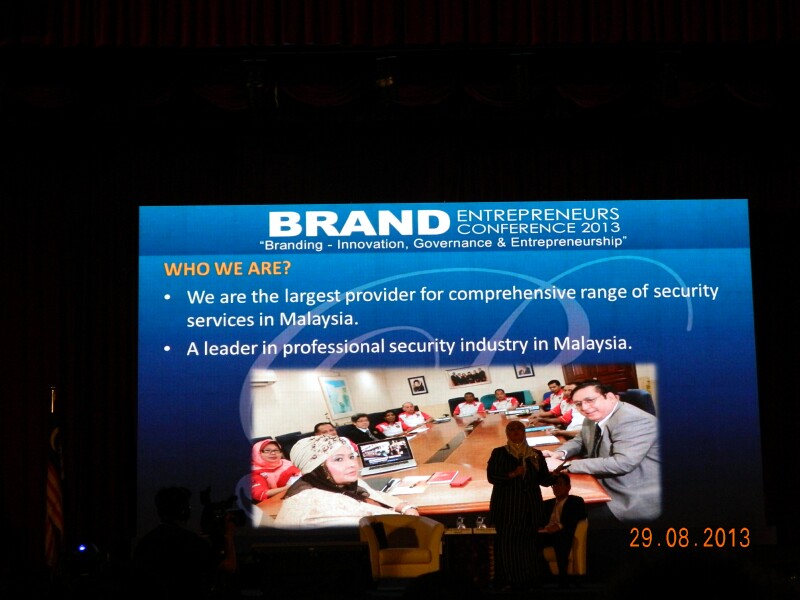 BRAND ENTREPRENEURS CONFERENCE 2013
"Branding - Innovation, Governance & Entrepreneurship"

WHO WE ARE?

• We are the largest provider for comprehensive range of security services in Malaysia.
• A leader in professional security industry in Malaysia.

29.08.2013